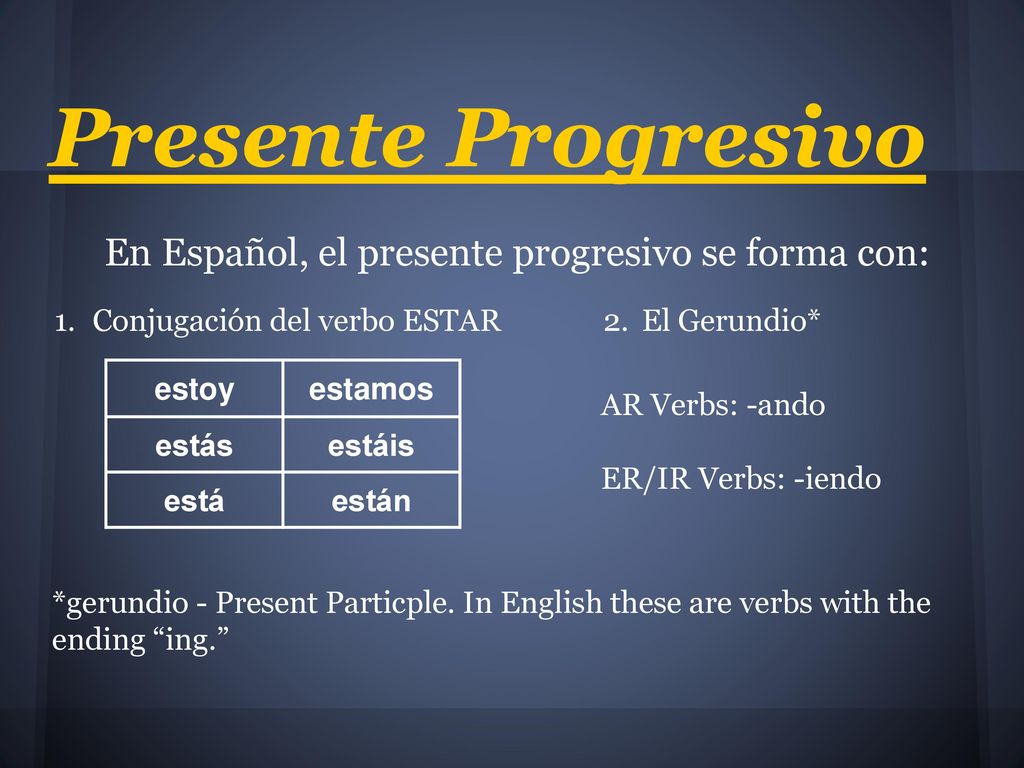 Presente Progresivo

En Español, el presente progresivo se forma con:

1. Conjugación del verbo ESTAR

| estoy | estamos |
|---|---|
| estás | estáis |
| está | están |

2. El Gerundio*

AR Verbs: -ando

ER/IR Verbs: -iendo

*gerundio - Present Particple. In English these are verbs with the ending “ing.”